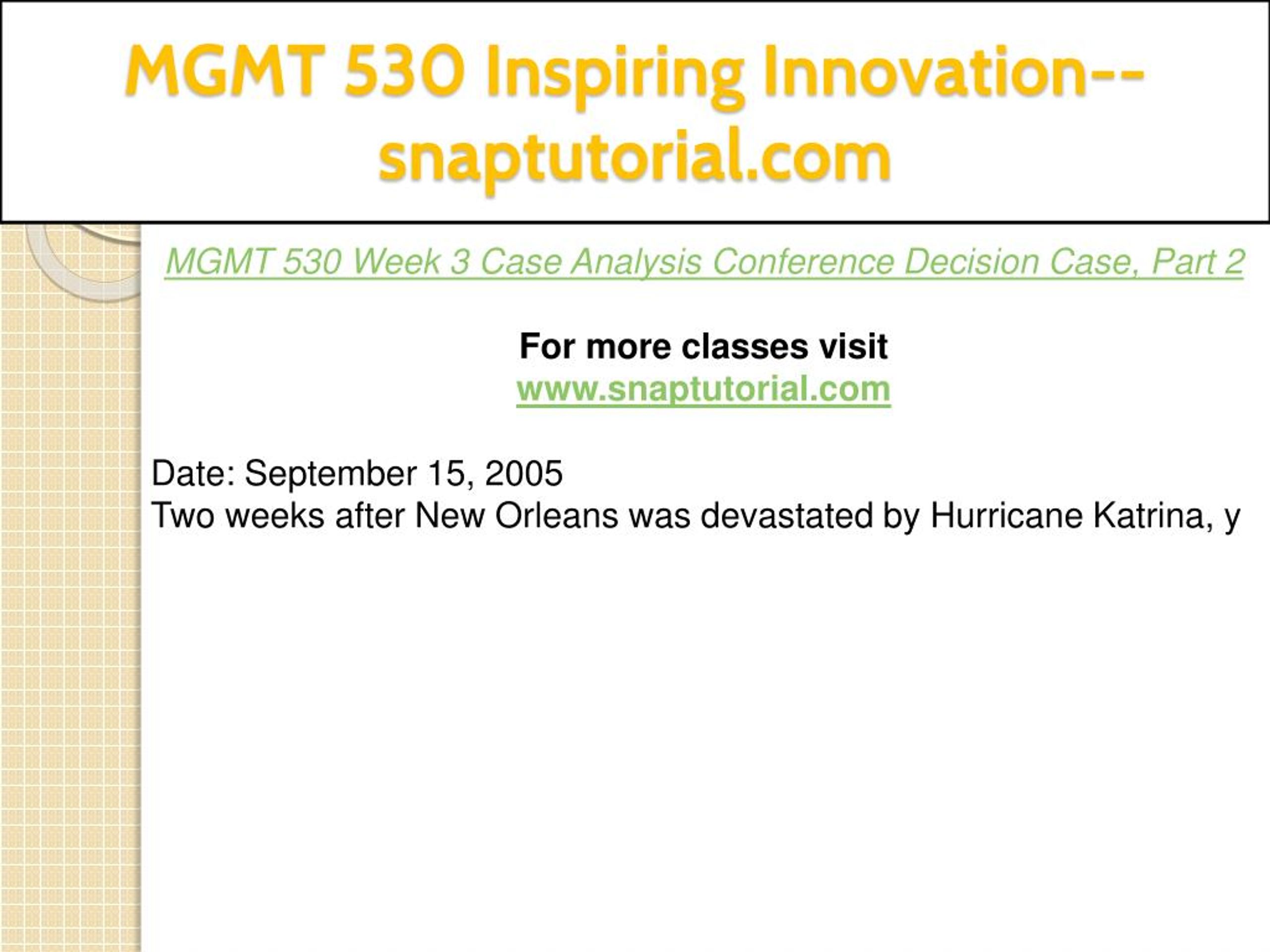 MGMT 530 Inspiring Innovation--snaptutorial.com

MGMT 530 Week 3 Case Analysis Conference Decision Case, Part 2

For more classes visit
www.snaptutorial.com

Date: September 15, 2005
Two weeks after New Orleans was devastated by Hurricane Katrina, y